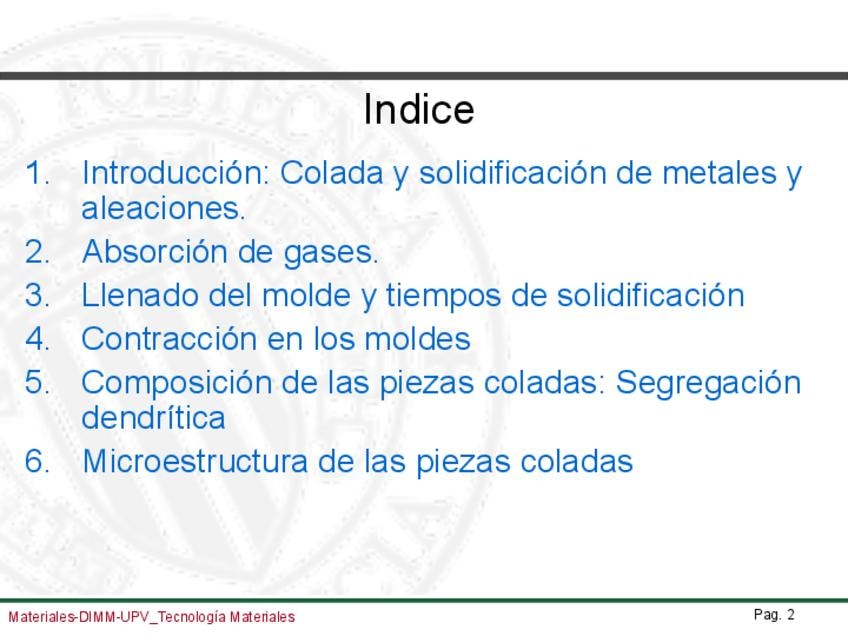 Indice

1. Introducción: Colada y solidificación de metales y aleaciones.
2. Absorción de gases.
3. Llenado del molde y tiempos de solidificación
4. Contracción en los moldes
5. Composición de las piezas coladas: Segregación dendrítica
6. Microestructura de las piezas coladas

Materiales-DIMM-UPV_Tecnología Materiales

Pag. 2